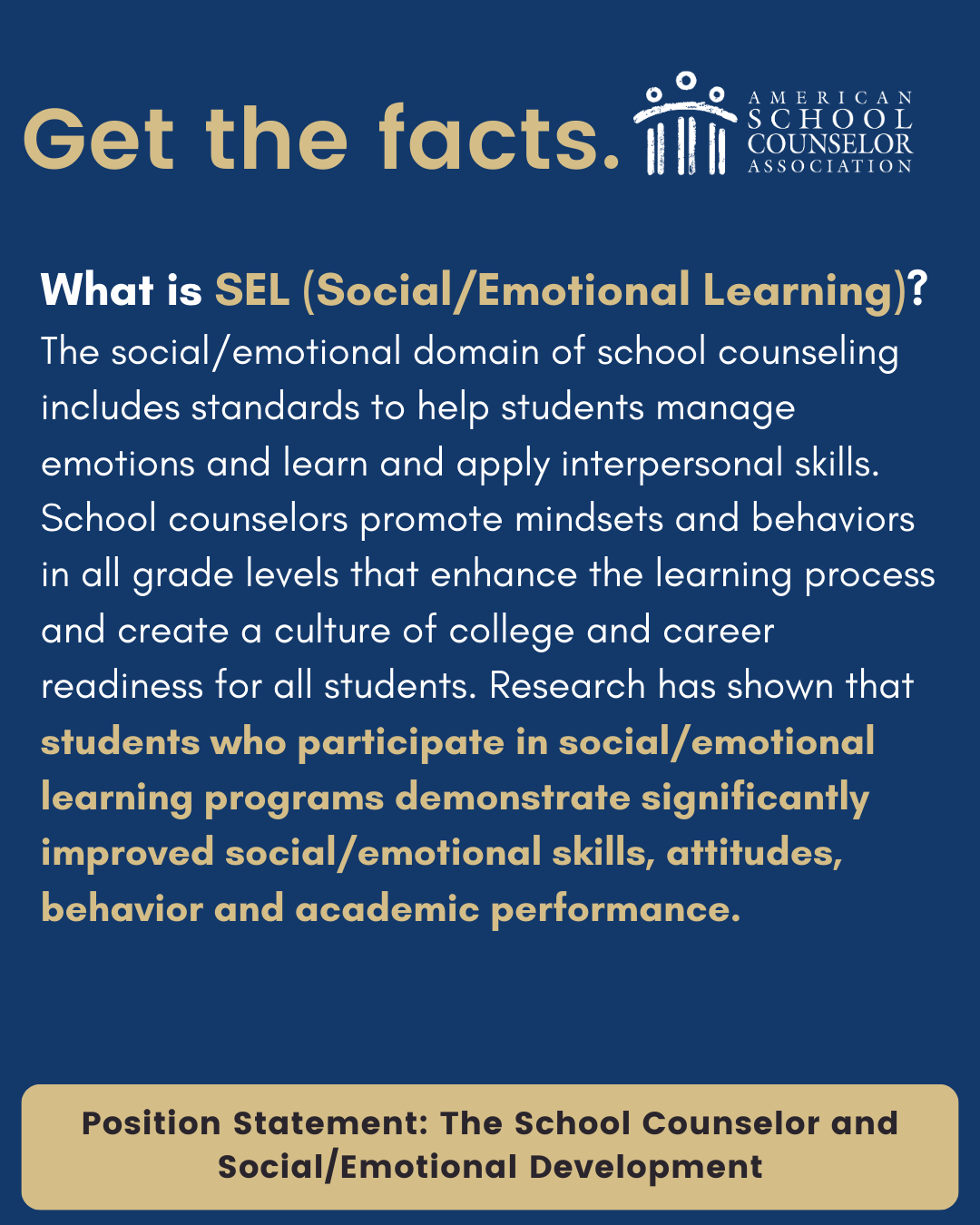 Get the facts.

AMERICAN SCHOOL COUNSELOR ASSOCIATION

What is SEL (Social/Emotional Learning)?
The social/emotional domain of school counseling includes standards to help students manage emotions and learn and apply interpersonal skills. School counselors promote mindsets and behaviors in all grade levels that enhance the learning process and create a culture of college and career readiness for all students. Research has shown that students who participate in social/emotional learning programs demonstrate significantly improved social/emotional skills, attitudes, behavior and academic performance.

Position Statement: The School Counselor and Social/Emotional Development